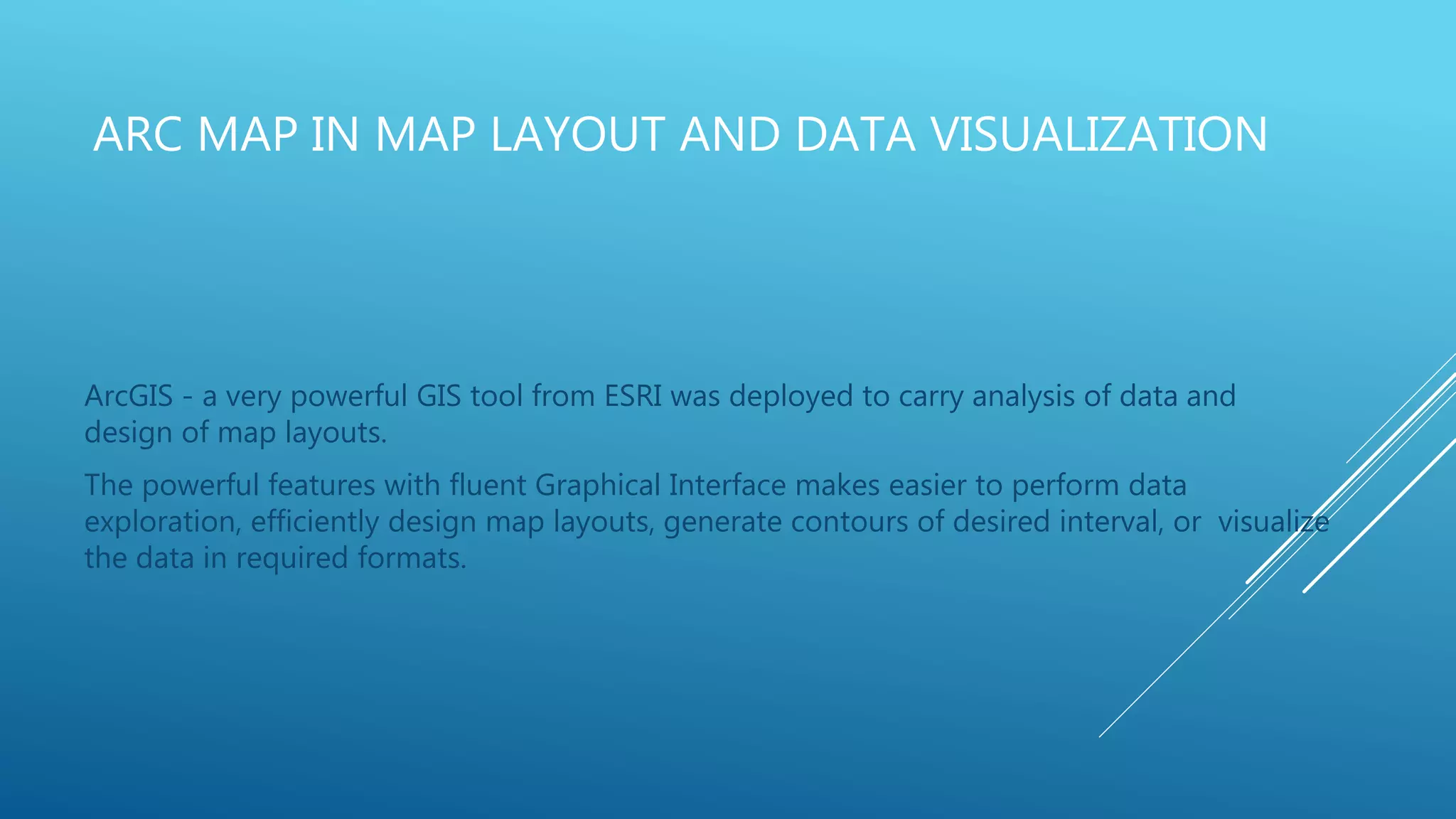 ARC MAP IN MAP LAYOUT AND DATA VISUALIZATION

ArcGIS - a very powerful GIS tool from ESRI was deployed to carry analysis of data and design of map layouts.

The powerful features with fluent Graphical Interface makes easier to perform data exploration, efficiently design map layouts, generate contours of desired interval, or visualize the data in required formats.